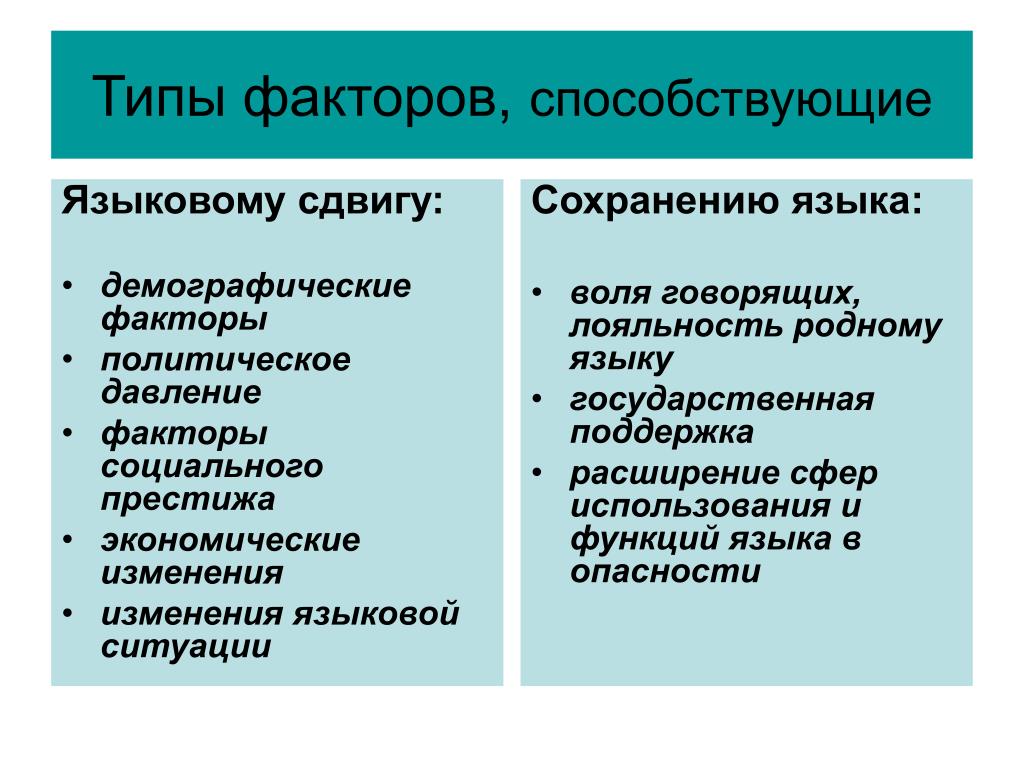 Типы факторов, способствующие

Языковому сдвигу:

• демографические факторы
• политическое давление
• факторы социального престижа
• экономические изменения
• изменения языковой ситуации

Сохранению языка:

• воля говорящих, лояльность родному языку
• государственная поддержка
• расширение сфер использования и функций языка в опасности